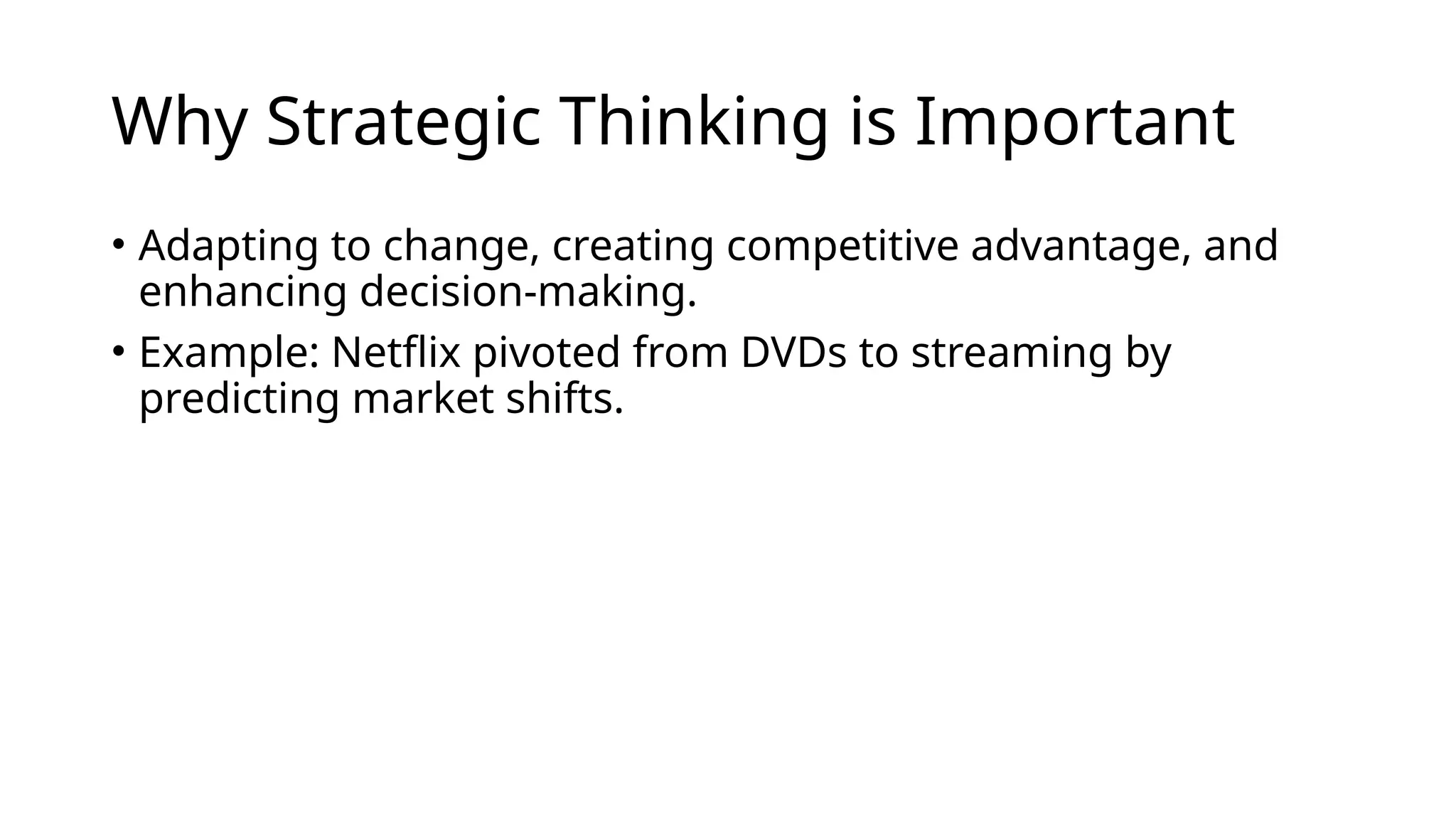 Why Strategic Thinking is Important

• Adapting to change, creating competitive advantage, and enhancing decision-making.
• Example: Netflix pivoted from DVDs to streaming by predicting market shifts.